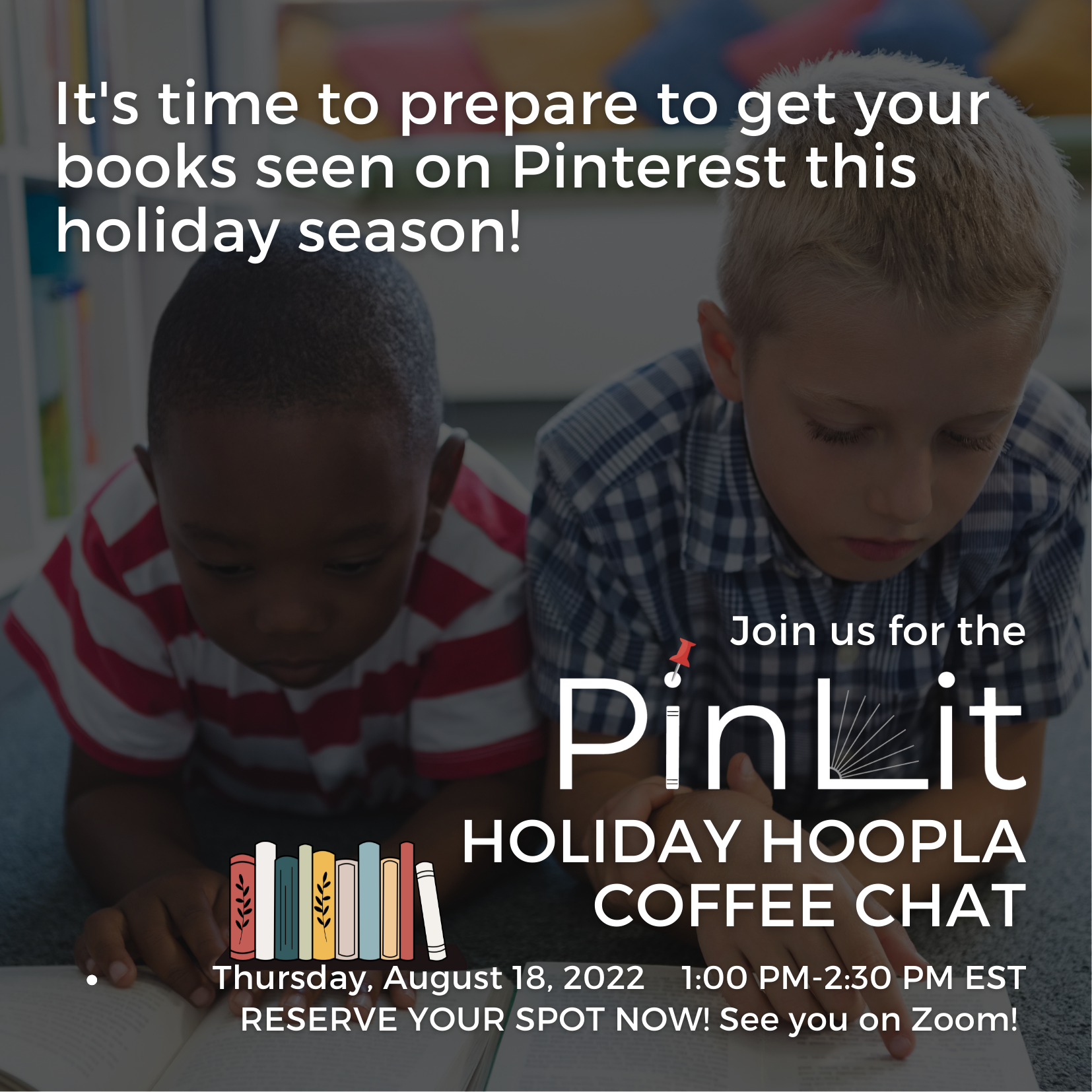 It's time to prepare to get your books seen on Pinterest this holiday season!

Join us for the

PinLit

HOLIDAY HOOPLA COFFEE CHAT

• Thursday, August 18, 2022 1:00 PM-2:30 PM EST
RESERVE YOUR SPOT NOW! See you on Zoom!